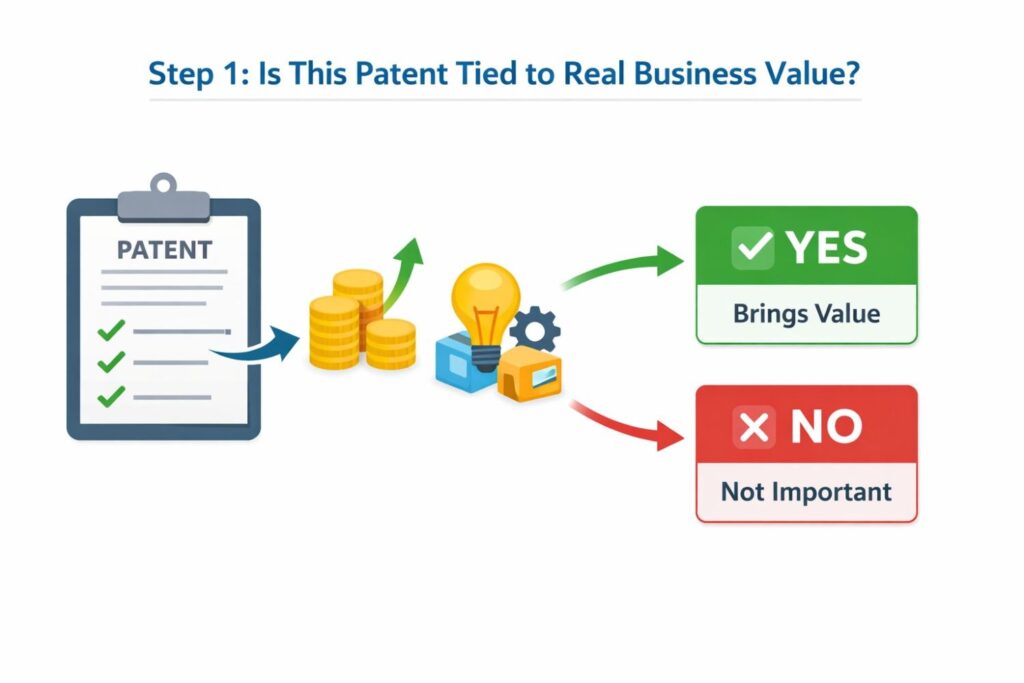 Step 1: Is This Patent Tied to Real Business Value?

PATENT

YES

Brings Value

NO

Not Important